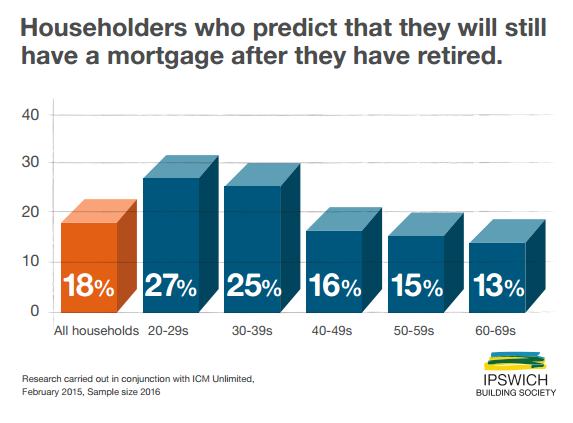 Householders who predict that they will still have a mortgage after they have retired.

40
30
20
10
0

18%
27%
25%
16%
15%
13%

All households
20-29s
30-39s
40-49s
50-59s
60-69s

Research carried out in conjunction with ICM Unlimited, February 2015, Sample size 2016

IPSWICH
BUILDING SOCIETY